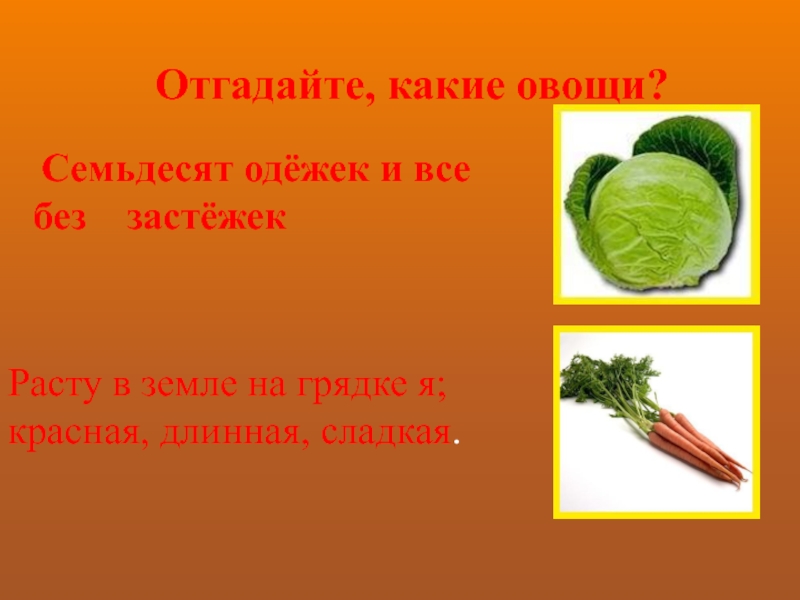 Отгадайте, какие овощи?

Семьдесят одёжек и все без застёжек

Расту в земле на грядке я; красная, длинная, сладкая.